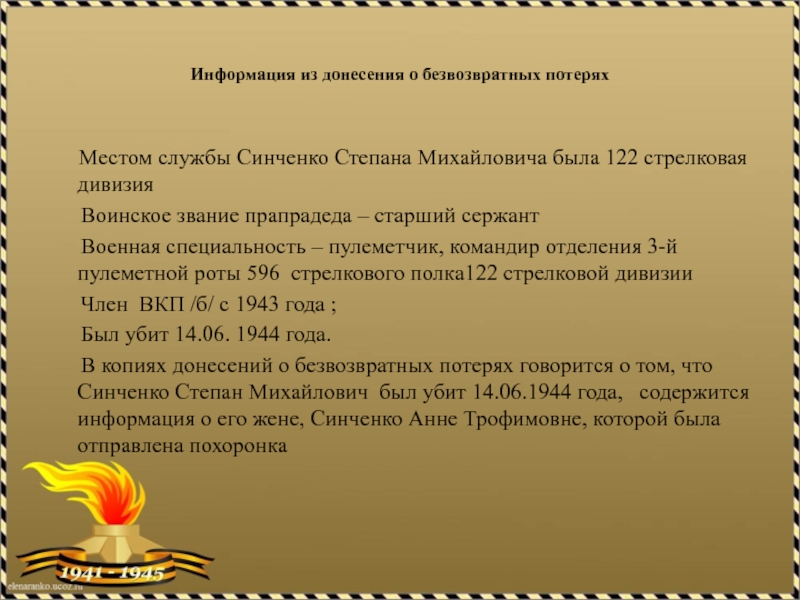 Информация из донесения о безвозвратных потерях

Местом службы Синченко Степана Михайловича была 122 стрелковая дивизия

Воинское звание прапрадеда – старший сержант

Военная специальность – пулеметчик, командир отделения 3-й пулеметной роты 596 стрелкового полка122 стрелковой дивизии

Член ВКП /б/ с 1943 года ;

Был убит 14.06. 1944 года.

В копиях донесений о безвозвратных потерях говорится о том, что Синченко Степан Михайлович был убит 14.06.1944 года, содержится информация о его жене, Синченко Анне Трофимовне, которой была отправлена похоронка

1941 - 1945

elenaranko.ucoz.ru